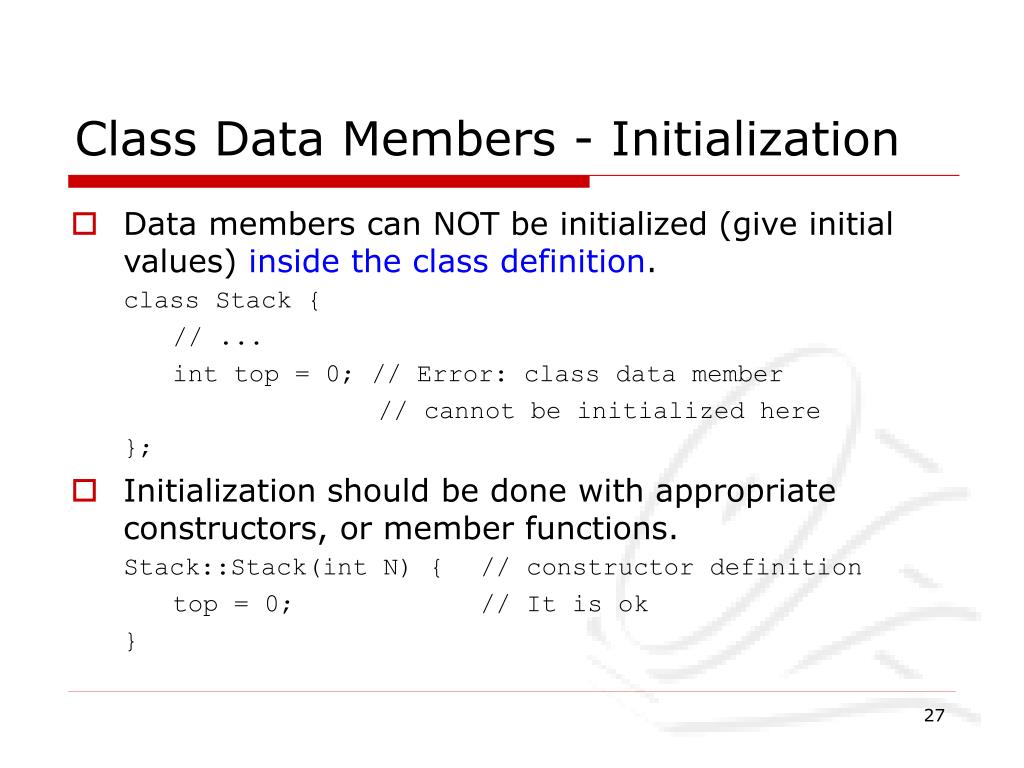 Class Data Members - Initialization

Data members can NOT be initialized (give initial values) inside the class definition.

class Stack {
// ...
int top = 0; // Error: class data member
// cannot be initialized here
};

Initialization should be done with appropriate constructors, or member functions.

Stack::Stack(int N) { // constructor definition
top = 0; // It is ok
}

27